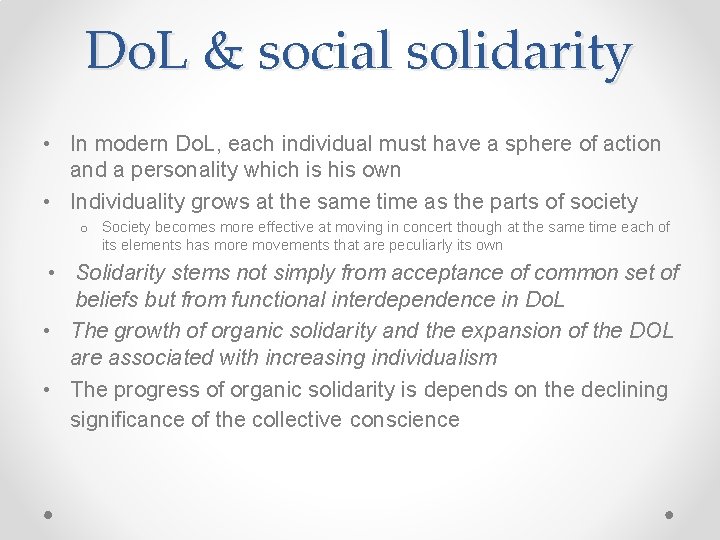 DoL & social solidarity

• In modern DoL, each individual must have a sphere of action and a personality which is his own
• Individuality grows at the same time as the parts of society
o Society becomes more effective at moving in concert though at the same time each of its elements has more movements that are peculiarly its own
• Solidarity stems not simply from acceptance of common set of beliefs but from functional interdependence in DoL
• The growth of organic solidarity and the expansion of the DOL are associated with increasing individualism
• The progress of organic solidarity is depends on the declining significance of the collective conscience